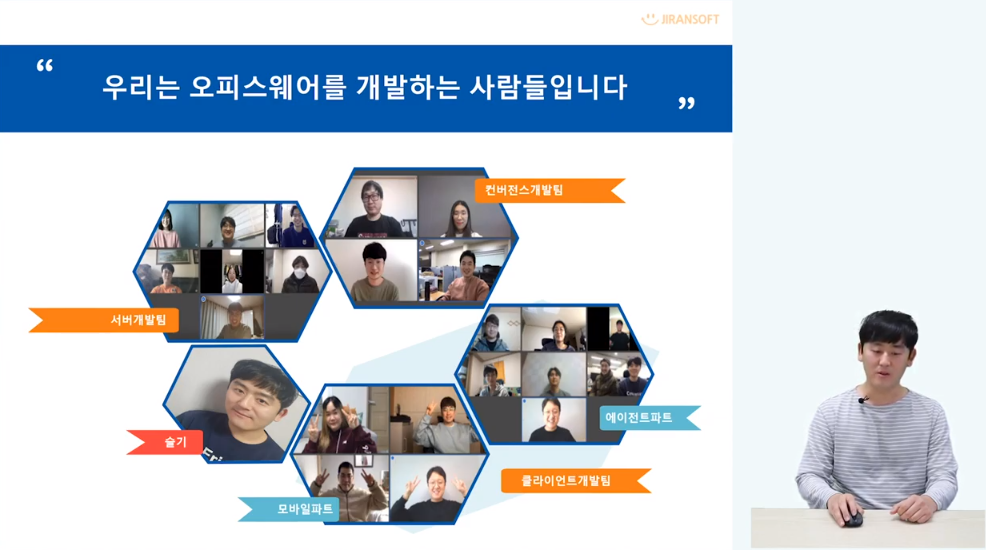 JIRANSOFT

“ 우리는 오피스웨어를 개발하는 사람들입니다 ”

컨버전스개발팀

서버개발팀

에이전트파트

슬기

클라이언트개발팀

모바일파트